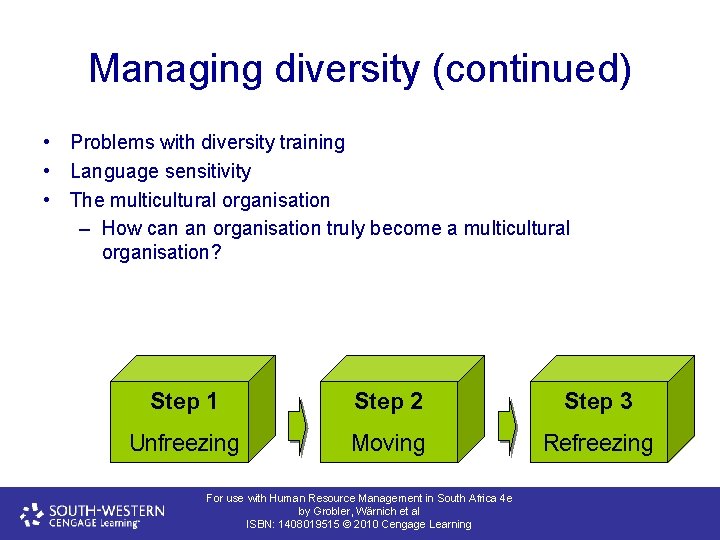 Managing diversity (continued)

• Problems with diversity training
• Language sensitivity
• The multicultural organisation
– How can an organisation truly become a multicultural organisation?

Step 1
Unfreezing

Step 2
Moving

Step 3
Refreezing

SOUTH-WESTERN
CENGAGE Learning™

For use with Human Resource Management in South Africa 4e
by Grobler, Wärnich et al
ISBN: 1408019515 © 2010 Cengage Learning